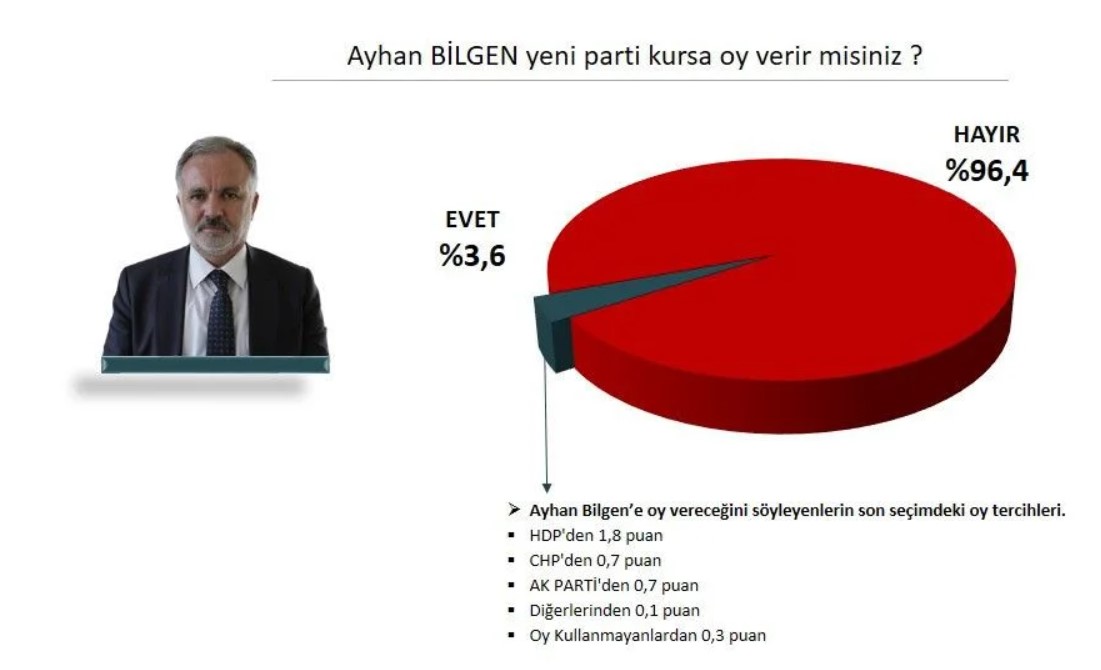 Ayhan BİLGEN yeni parti kursa oy verir misiniz ?

HAYIR
%96,4

EVET
%3,6

➢ Ayhan Bilgen'e oy vereceğini söyleyenlerin son seçimdeki oy tercihleri.
▪ HDP'den 1,8 puan
▪ CHP'den 0,7 puan
▪ AK PARTİ'den 0,7 puan
▪ Diğerlerinden 0,1 puan
▪ Oy Kullanmayanlardan 0,3 puan